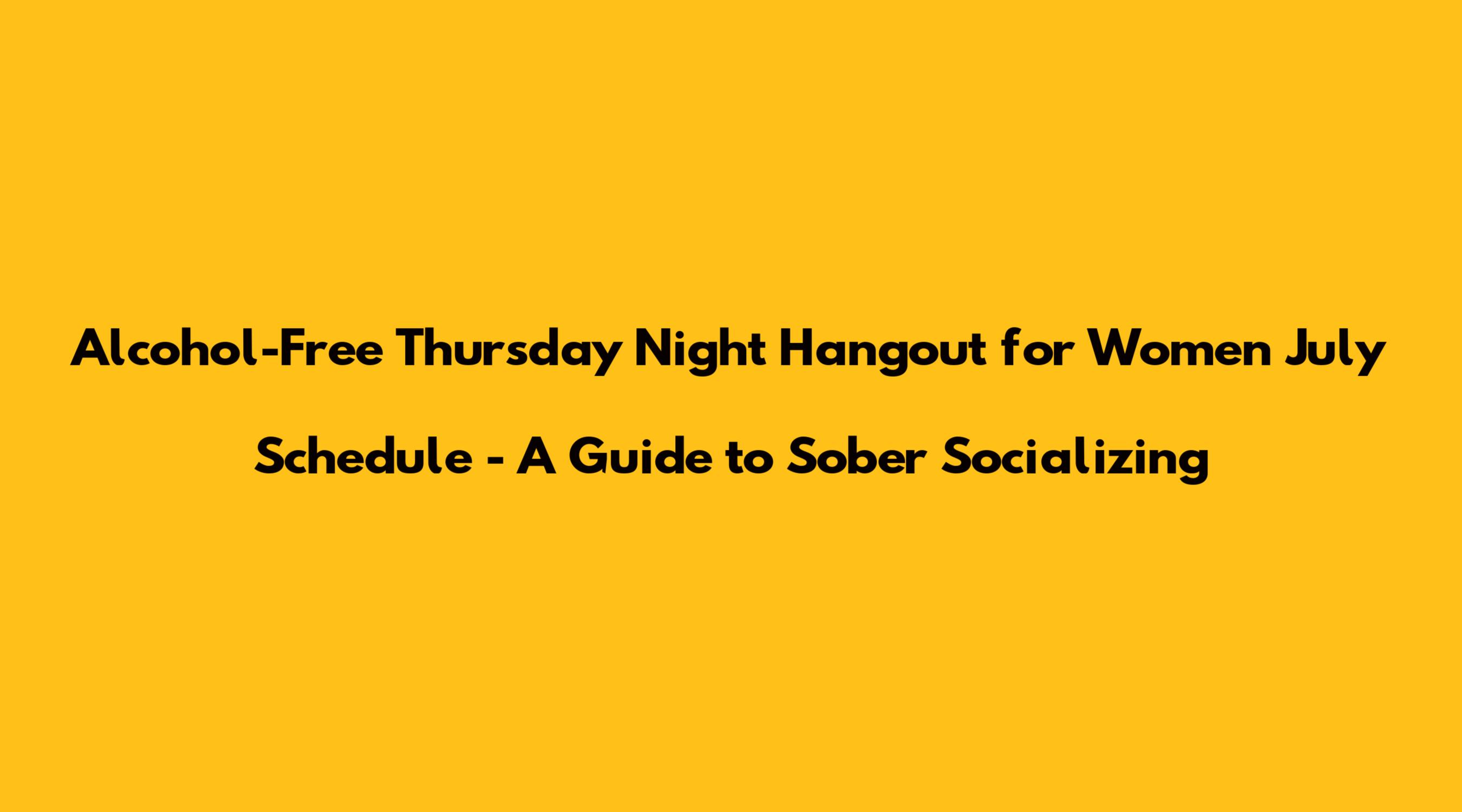 Alcohol-Free Thursday Night Hangout for Women July Schedule - A Guide to Sober Socializing